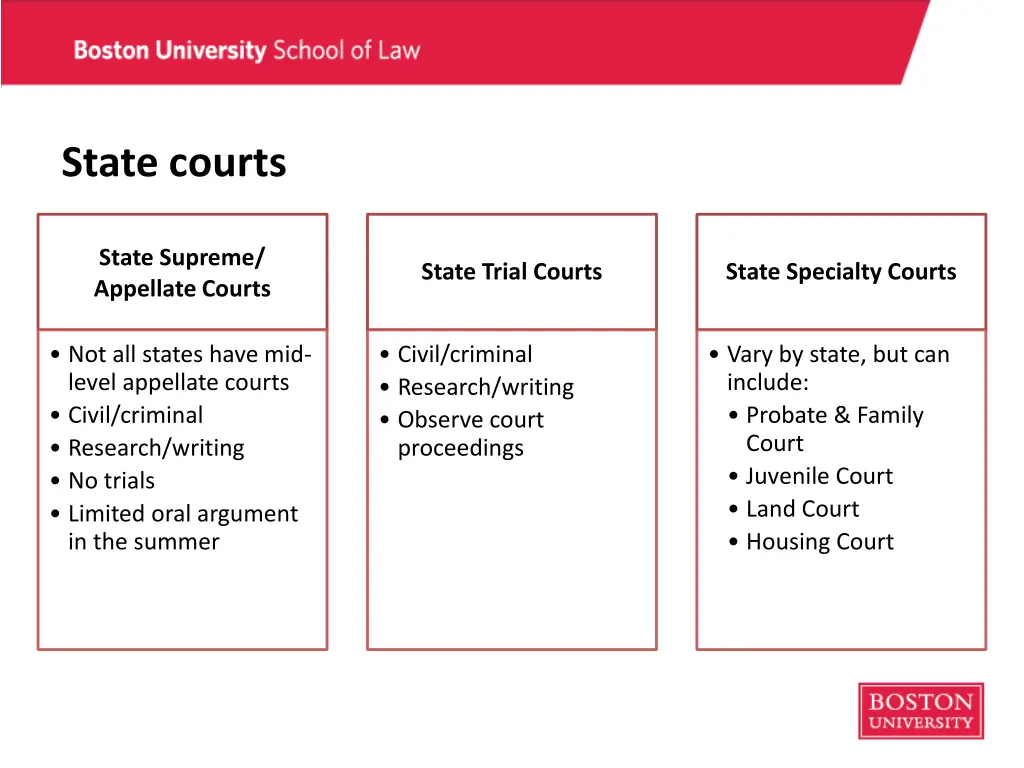 Boston University School of Law

State courts

State Supreme/ Appellate Courts

• Not all states have mid-level appellate courts
• Civil/criminal
• Research/writing
• No trials
• Limited oral argument in the summer

State Trial Courts

• Civil/criminal
• Research/writing
• Observe court proceedings

State Specialty Courts

• Vary by state, but can include:
  • Probate & Family Court
  • Juvenile Court
  • Land Court
  • Housing Court

BOSTON UNIVERSITY